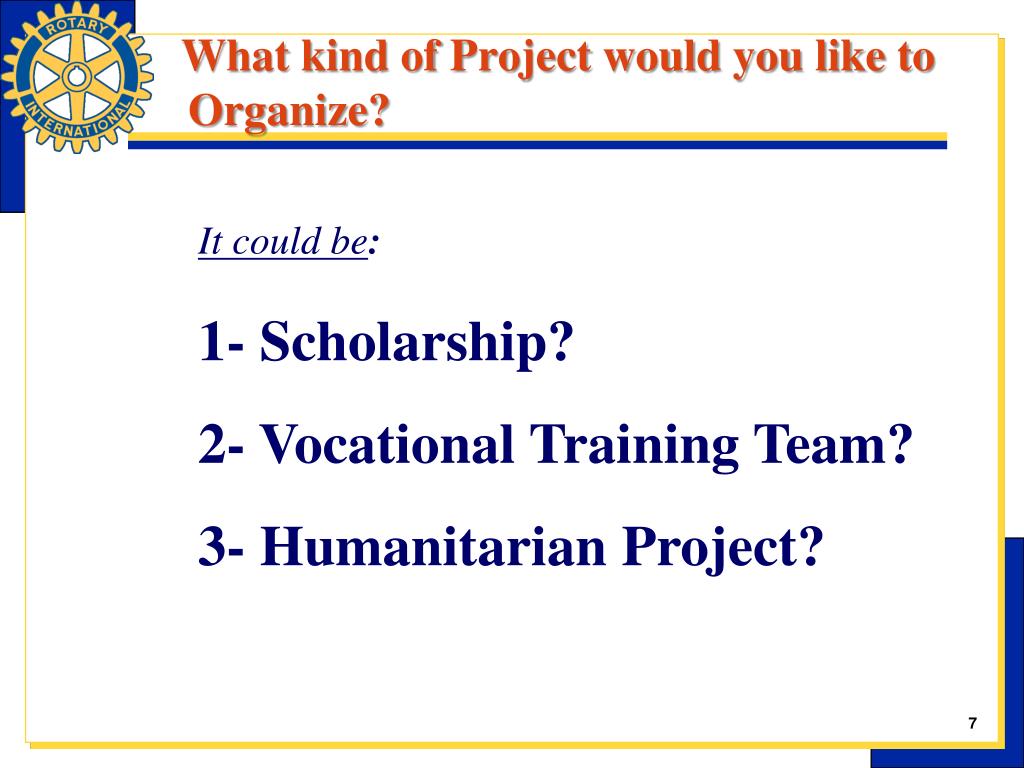 ROTARY INTERNATIONAL

What kind of Project would you like to Organize?

It could be:

1- Scholarship?

2- Vocational Training Team?

3- Humanitarian Project?

7